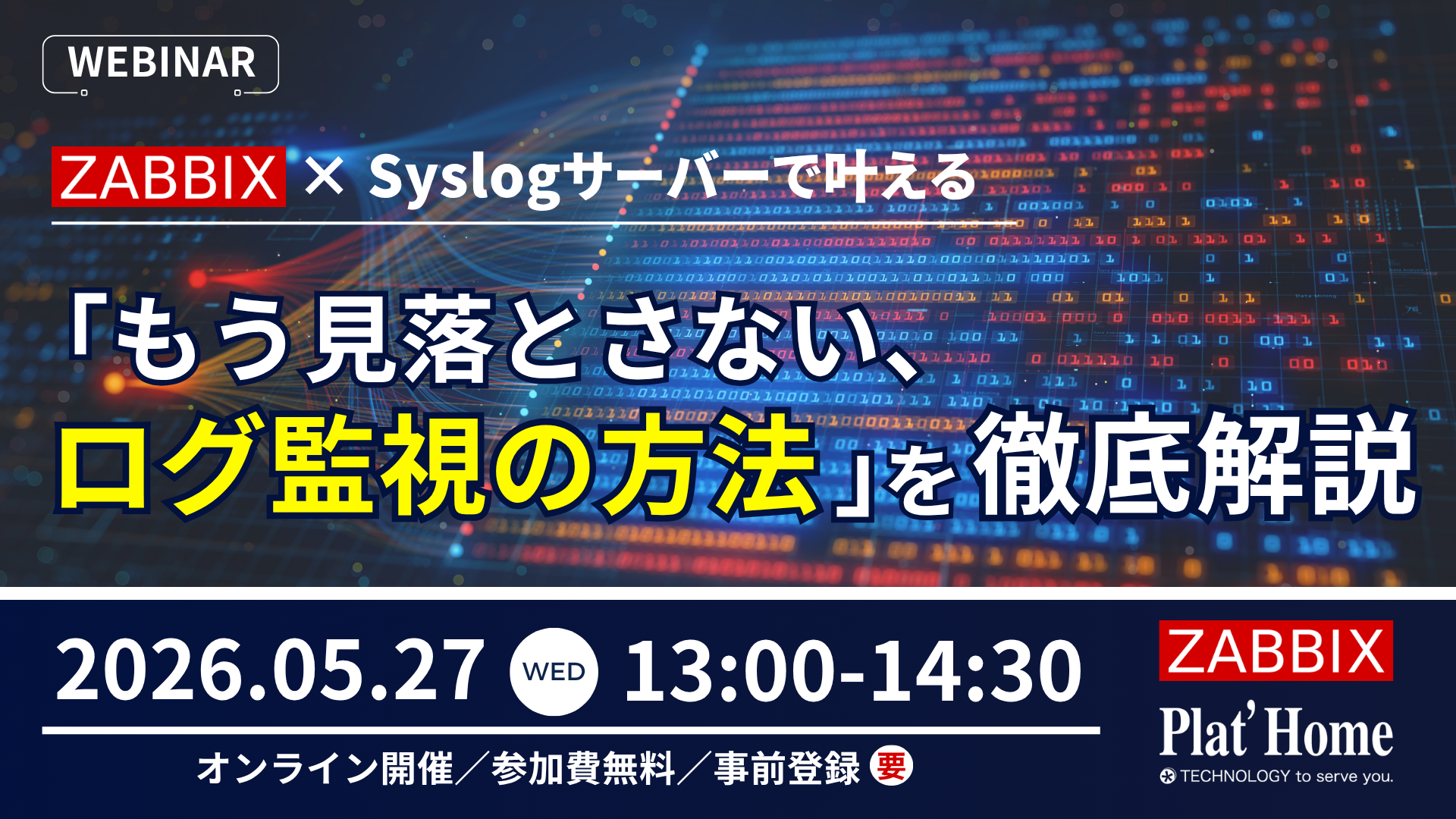 WEBINAR

ZABBIX × Syslogサーバーで叶える

「もう見落とさない、ログ監視の方法」を徹底解説

2026.05.27 WED 13:00-14:30

オンライン開催／参加費無料／事前登録 要

ZABBIX

Plat'Home

TECHNOLOGY to serve you.